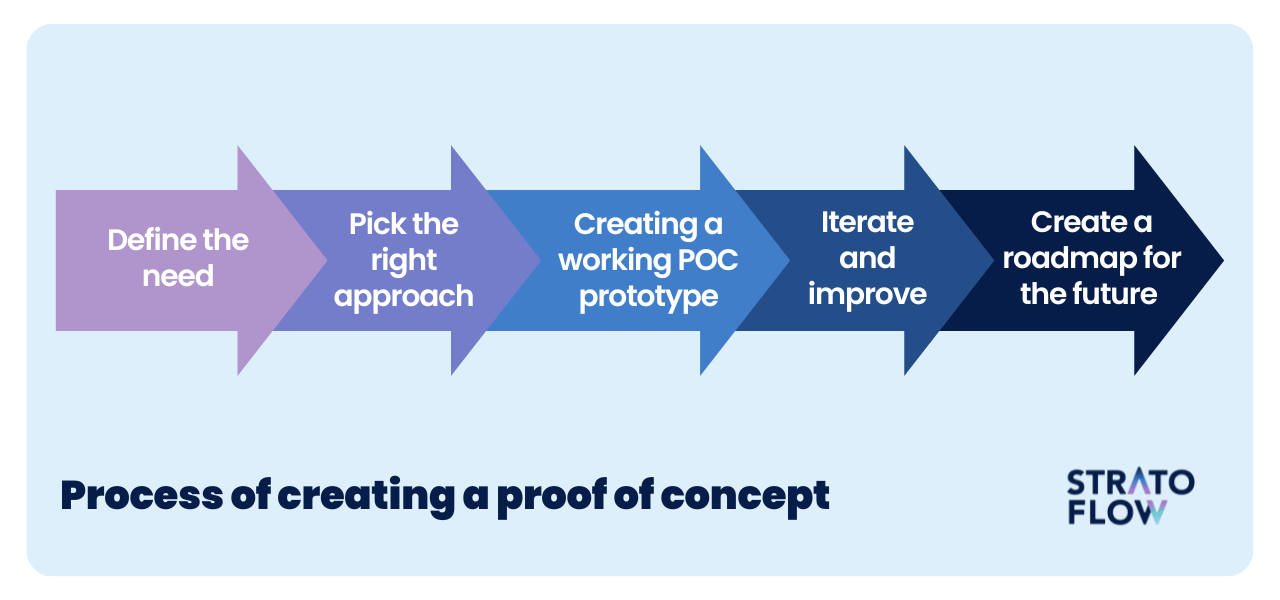 Define the need

Pick the right approach

Creating a working POC prototype

Iterate and improve

Create a roadmap for the future

Process of creating a proof of concept

STRATO FLOW